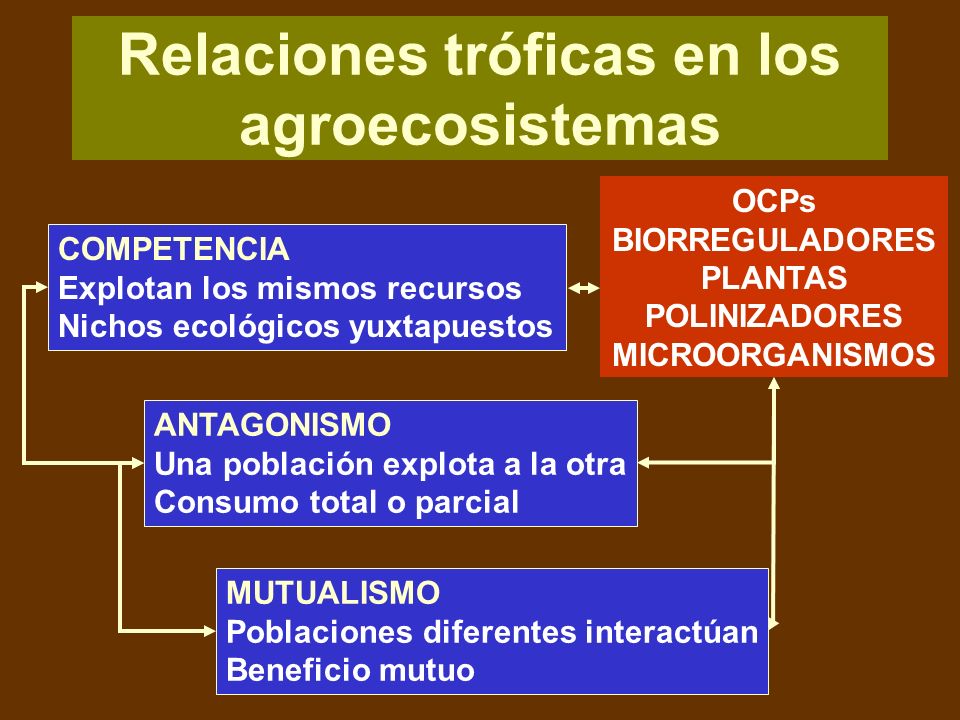 Relaciones tróficas en los agroecosistemas

COMPETENCIA
Explotan los mismos recursos
Nichos ecológicos yuxtapuestos

OCPs
BIORREGULADORES
PLANTAS
POLINIZADORES
MICROORGANISMOS

ANTAGONISMO
Una población explota a la otra
Consumo total o parcial

MUTUALISMO
Poblaciones diferentes interactúan
Beneficio mutuo